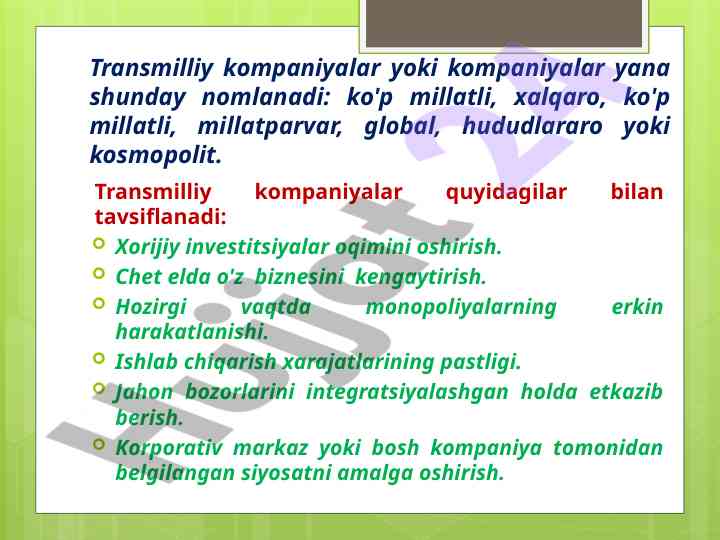 Transmilliy kompaniyalar yoki kompaniyalar yana shunday nomlanadi: ko'p millatli, xalqaro, ko'p millatli, millatparvar, global, hududlararo yoki kosmopolit.

Transmilliy kompaniyalar quyidagilar bilan tavsiflanadi:

Xorijiy investitsiyalar oqimini oshirish.

Chet elda o'z biznesini kengaytirish.

Hozirgi vaqtda monopoliyalarning erkin harakatlanishi.

Ishlab chiqarish xarajatlarining pastligi.

Jahon bozorlarini integratsiyalashgan holda etkazib berish.

Korporativ markaz yoki bosh kompaniya tomonidan belgilangan siyosatni amalga oshirish.

Hujjat 24